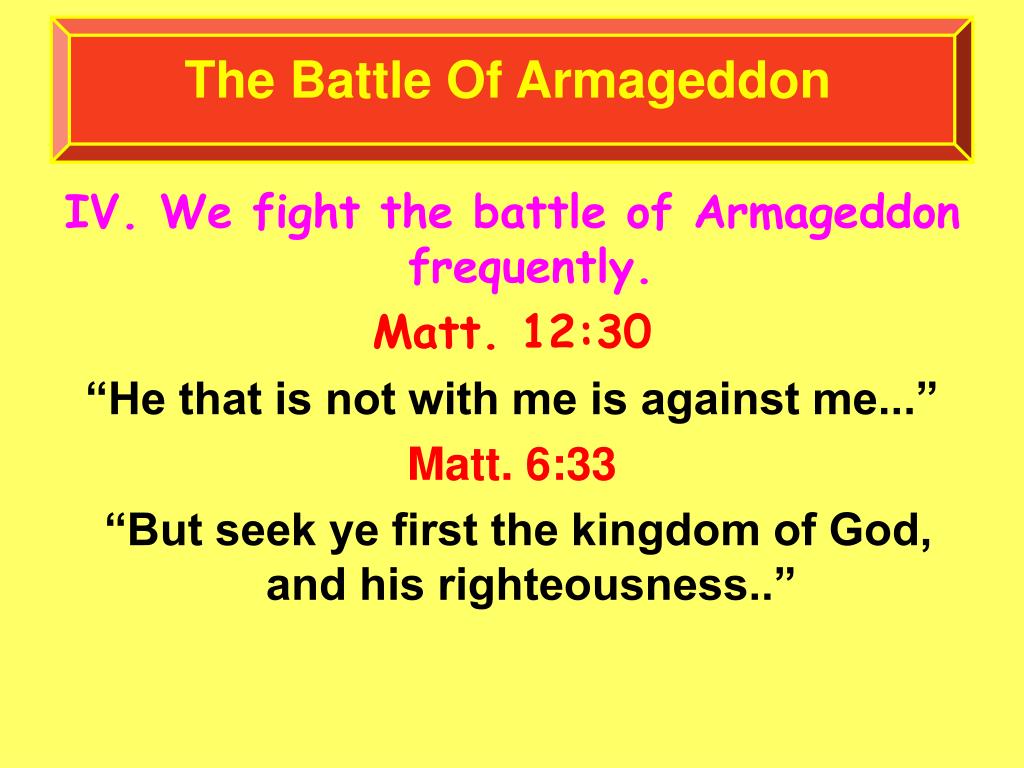 The Battle Of Armageddon

IV. We fight the battle of Armageddon frequently.

Matt. 12:30

“He that is not with me is against me...”

Matt. 6:33

“But seek ye first the kingdom of God, and his righteousness..”